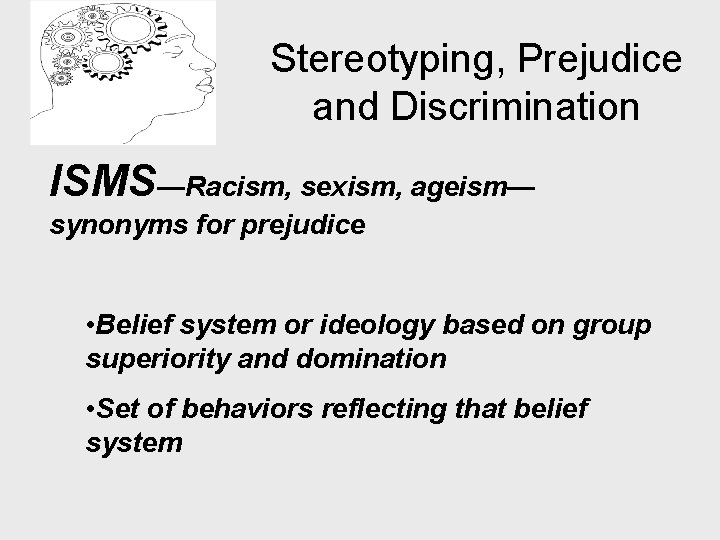 Stereotyping, Prejudice and Discrimination

ISMS—Racism, sexism, ageism—synonyms for prejudice

•Belief system or ideology based on group superiority and domination

•Set of behaviors reflecting that belief system